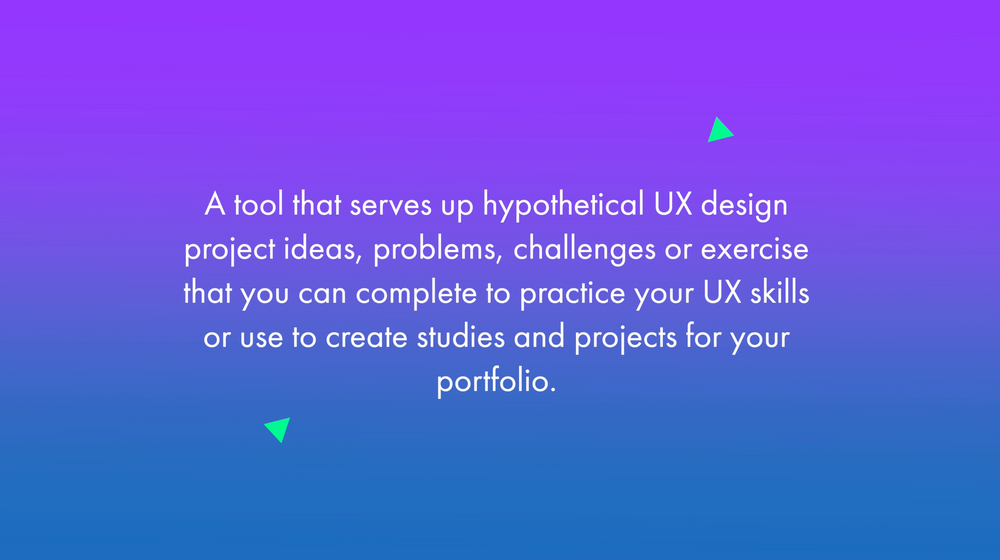 A tool that serves up hypothetical UX design project ideas, problems, challenges or exercise that you can complete to practice your UX skills or use to create studies and projects for your portfolio.